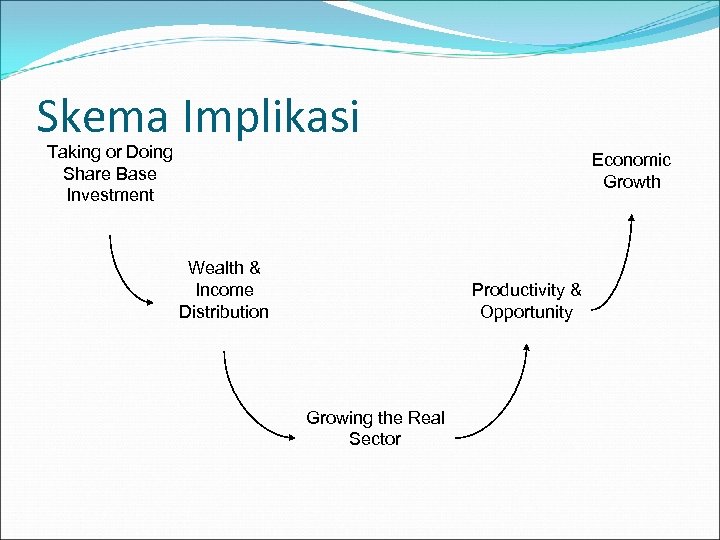 Skema Implikasi

Taking or Doing Share Base Investment

Wealth & Income Distribution

Growing the Real Sector

Productivity & Opportunity

Economic Growth